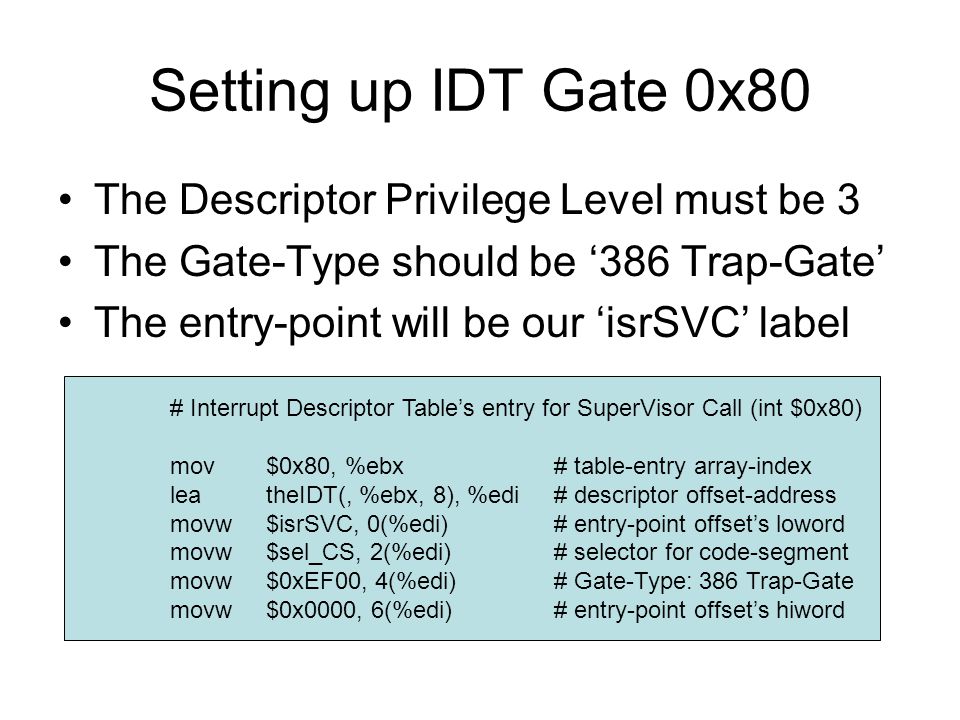 Setting up IDT Gate 0x80

• The Descriptor Privilege Level must be 3
• The Gate-Type should be ‘386 Trap-Gate’
• The entry-point will be our ‘isrSVC’ label

# Interrupt Descriptor Table’s entry for SuperVisor Call (int $0x80)

mov $0x80, %ebx # table-entry array-index
lea theIDT(, %ebx, 8), %edi # descriptor offset-address
movw $isrSVC, 0(%edi) # entry-point offset’s loword
movw $sel_CS, 2(%edi) # selector for code-segment
movw $0xEF00, 4(%edi) # Gate-Type: 386 Trap-Gate
movw $0x0000, 6(%edi) # entry-point offset’s hiword